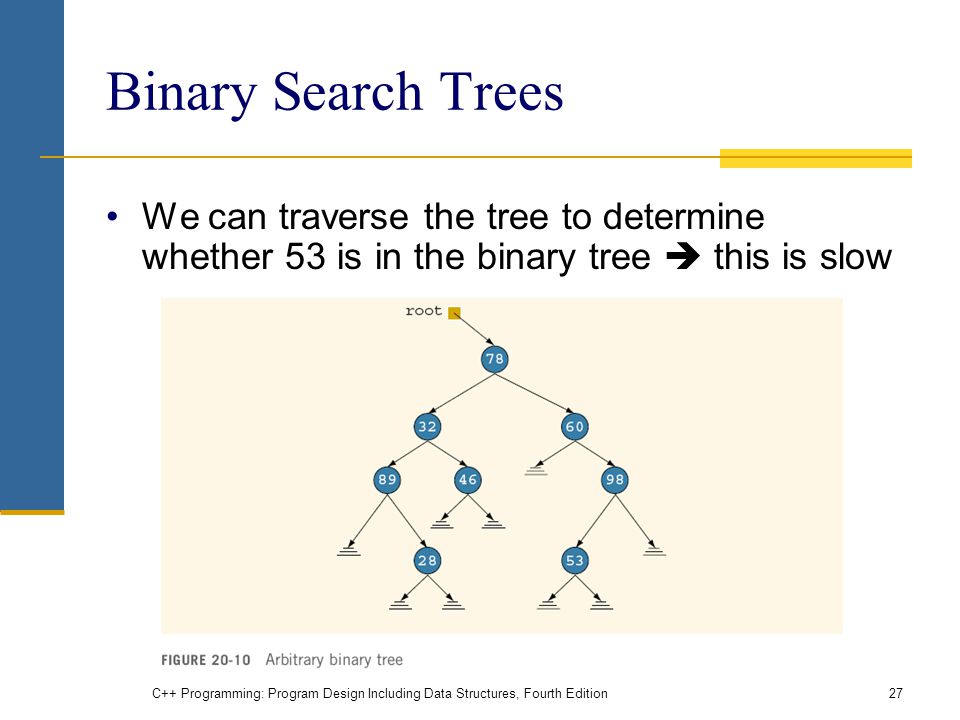 Binary Search Trees

• We can traverse the tree to determine whether 53 is in the binary tree ➔ this is slow

root

78

32

60

89

46

98

28

53

FIGURE 20-10 Arbitrary binary tree

C++ Programming: Program Design Including Data Structures, Fourth Edition

27